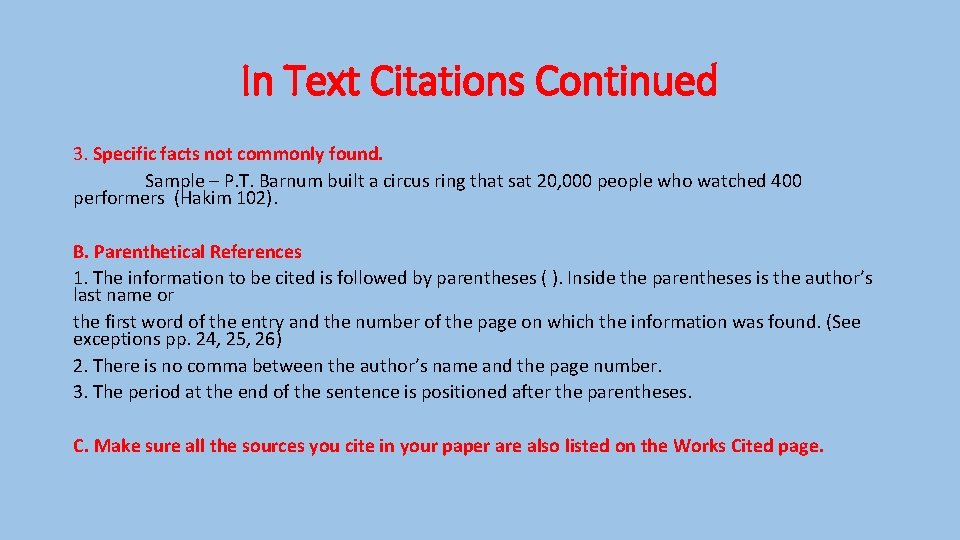 In Text Citations Continued

3. Specific facts not commonly found.

Sample – P.T. Barnum built a circus ring that sat 20,000 people who watched 400 performers (Hakim 102).

B. Parenthetical References

1. The information to be cited is followed by parentheses ( ). Inside the parentheses is the author's last name or

the first word of the entry and the number of the page on which the information was found. (See exceptions pp. 24, 25, 26)

2. There is no comma between the author's name and the page number.

3. The period at the end of the sentence is positioned after the parentheses.

C. Make sure all the sources you cite in your paper are also listed on the Works Cited page.